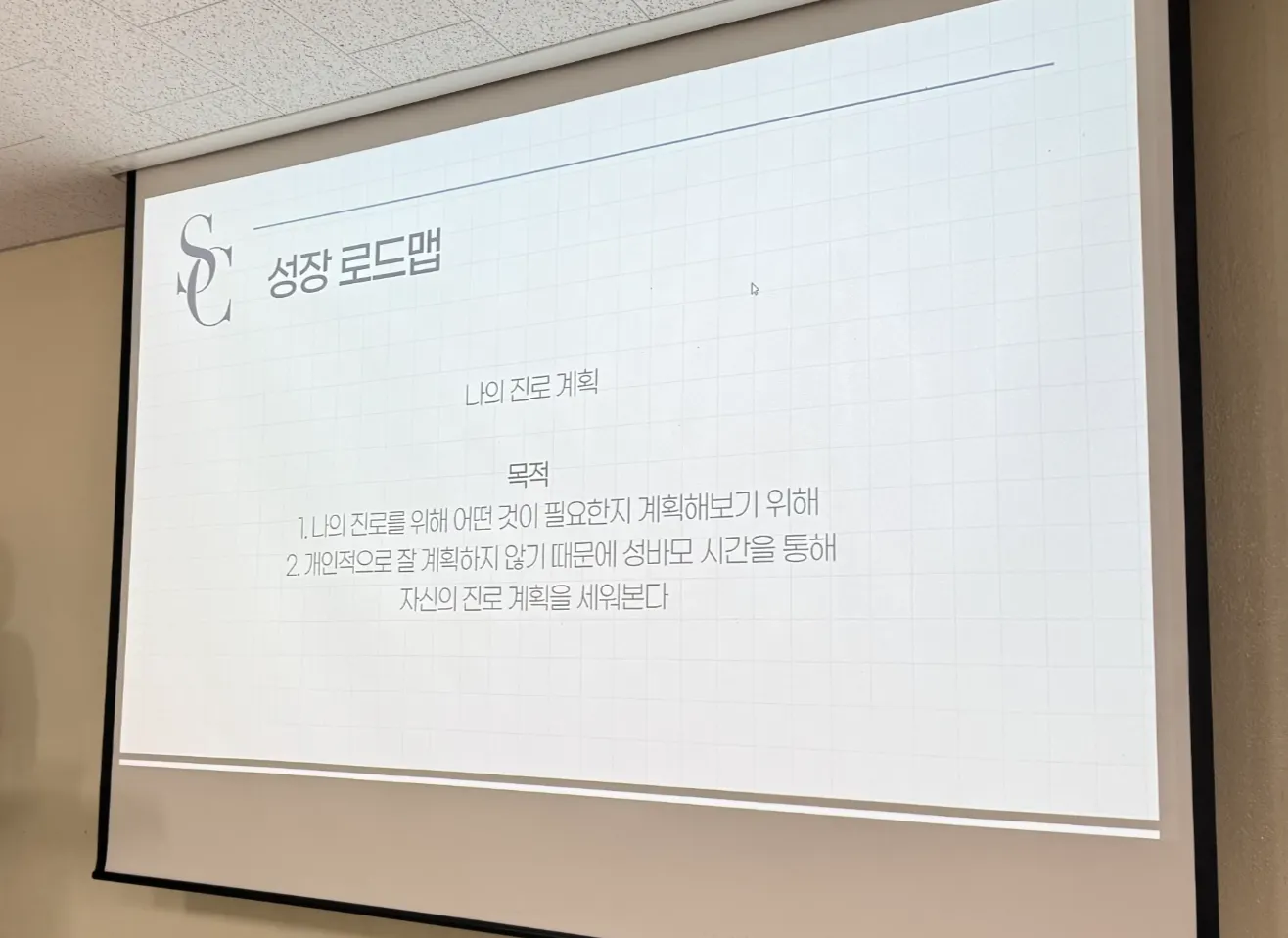 SC

성장 로드맵

나의 진로 계획

목적
1. 나의 진로를 위해 어떤 것이 필요한지 계획해보기 위해
2. 개인적으로 잘 계획하지 않기 때문에 성바모 시간을 통해 자신의 진로 계획을 세워본다